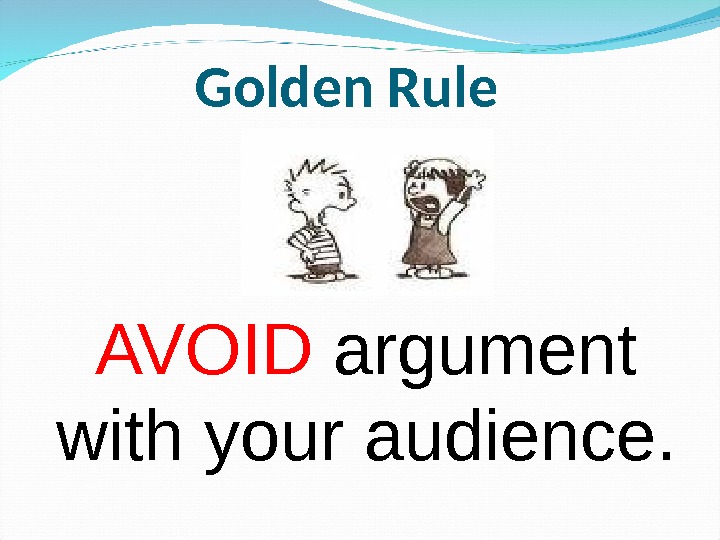 Golden Rule

AVOID argument with your audience.